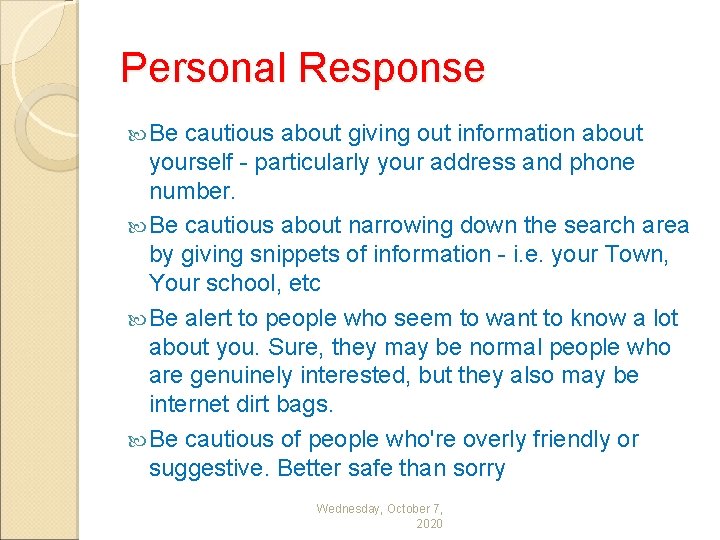 Personal Response

Be cautious about giving out information about yourself - particularly your address and phone number.

Be cautious about narrowing down the search area by giving snippets of information - i.e. your Town, Your school, etc

Be alert to people who seem to want to know a lot about you. Sure, they may be normal people who are genuinely interested, but they also may be internet dirt bags.

Be cautious of people who're overly friendly or suggestive. Better safe than sorry

Wednesday, October 7, 2020